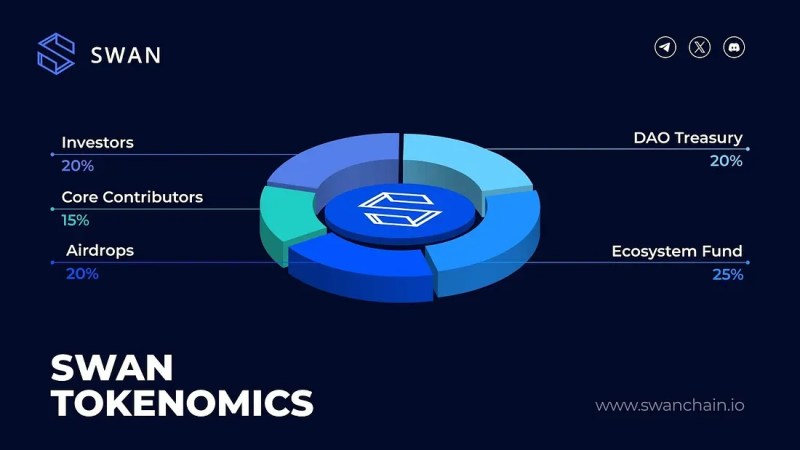 SWAN

Investors
20%

Core Contributors
15%

Airdrops
20%

DAO Treasury
20%

Ecosystem Fund
25%

SWAN
TOKENOMICS

www.swanchain.io